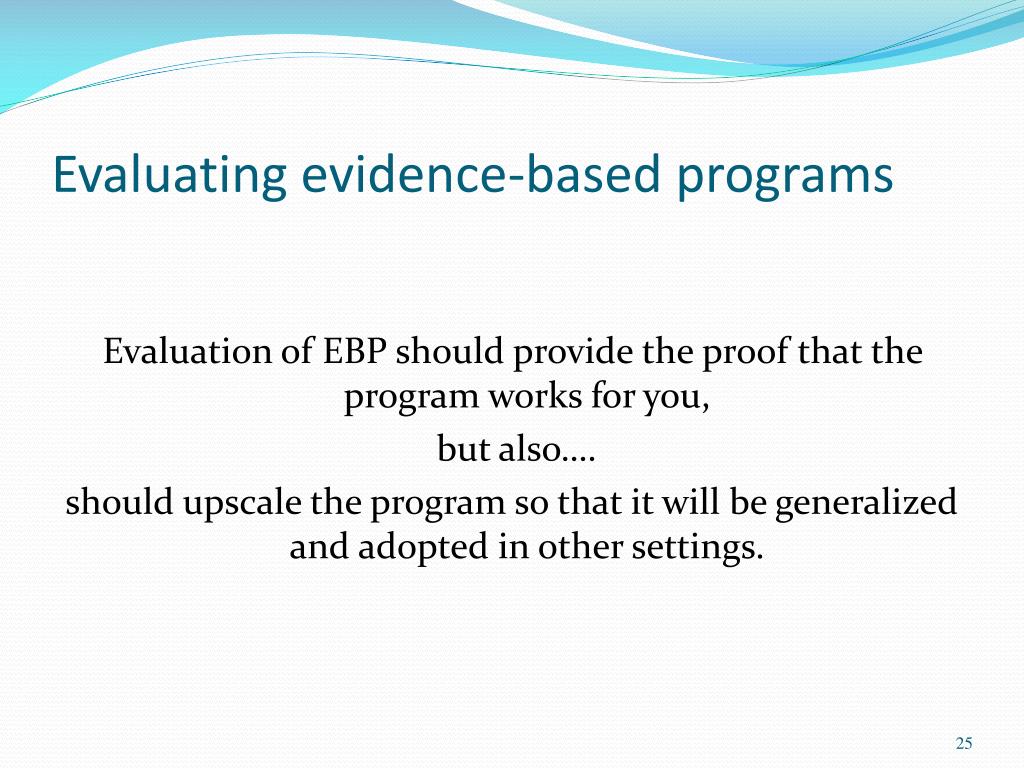 Evaluating evidence-based programs

Evaluation of EBP should provide the proof that the program works for you,

but also….

should upscale the program so that it will be generalized and adopted in other settings.

25